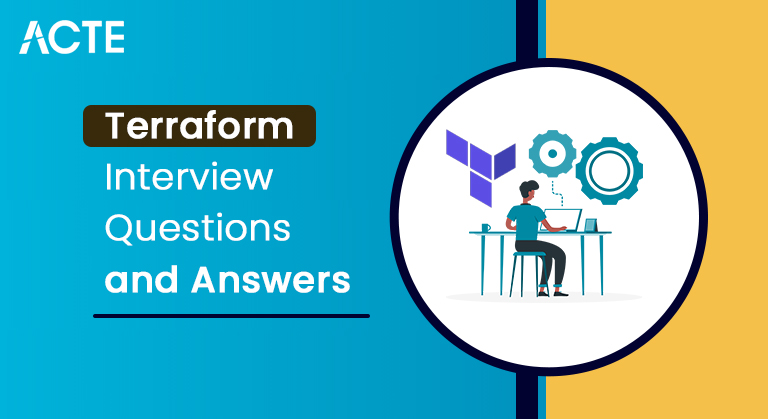 ACTE

Terraform
Interview
Questions
and Answers